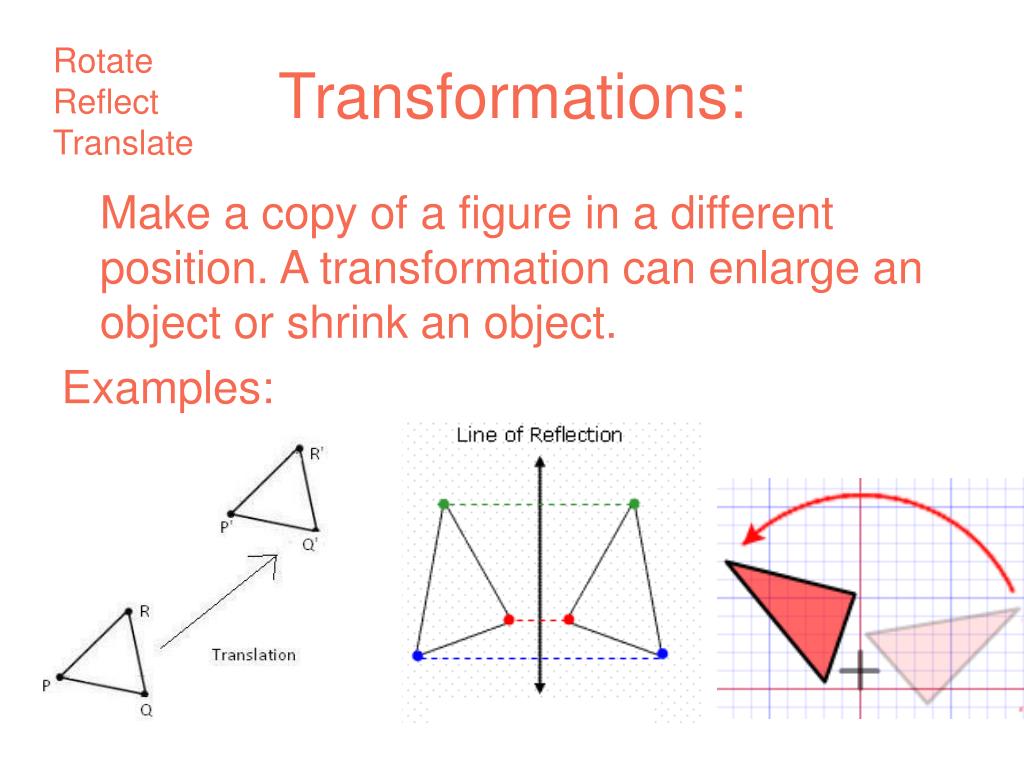 Rotate
Reflect
Translate

Transformations:

Make a copy of a figure in a different position. A transformation can enlarge an object or shrink an object.

Examples:

R'
P'
Q'
R
P
Q
Translation

Line of Reflection